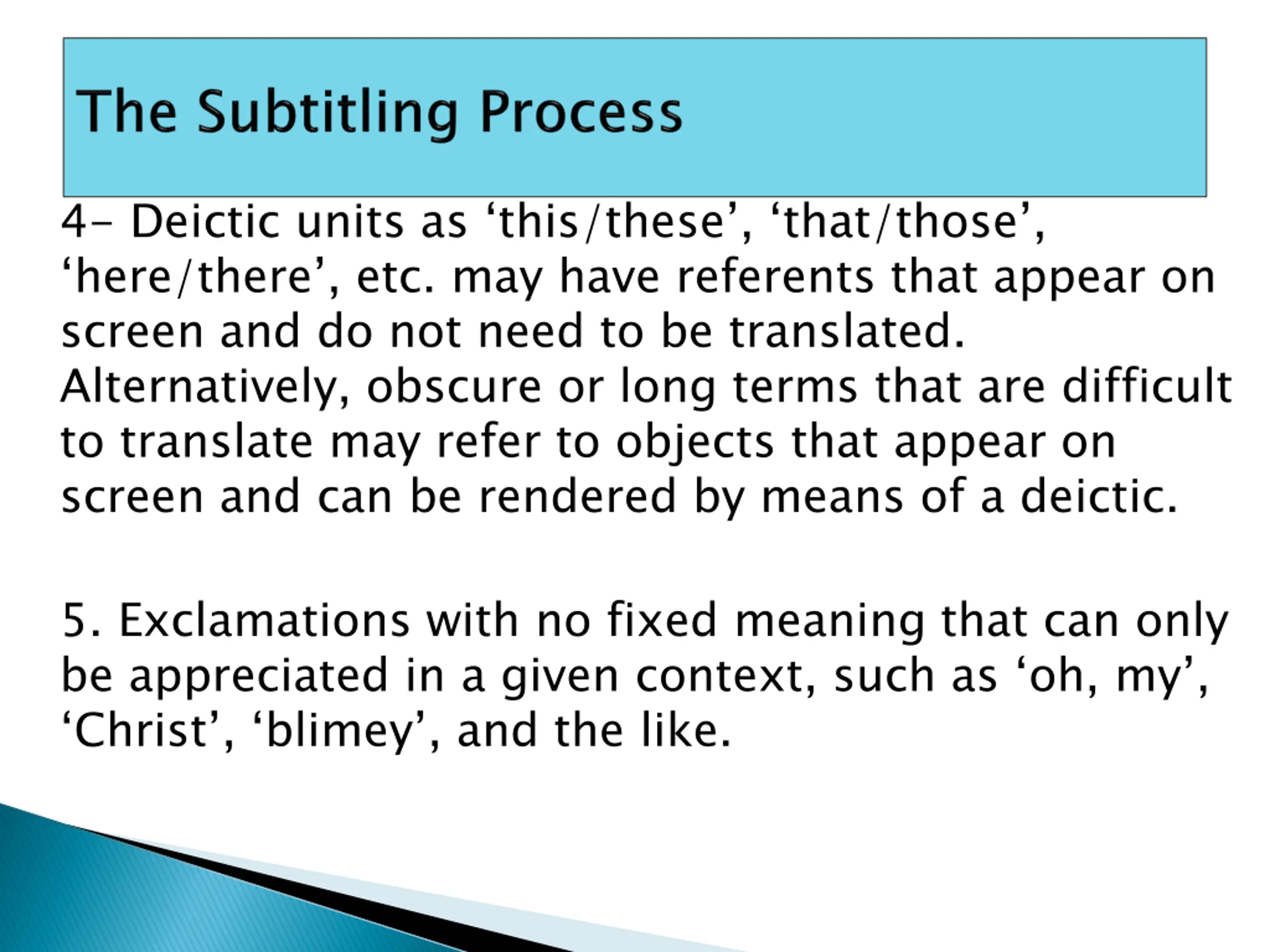 The Subtitling Process

4- Deictic units as ‘this/these’, ‘that/those’, ‘here/there’, etc. may have referents that appear on screen and do not need to be translated. Alternatively, obscure or long terms that are difficult to translate may refer to objects that appear on screen and can be rendered by means of a deictic.

5. Exclamations with no fixed meaning that can only be appreciated in a given context, such as ‘oh, my’, ‘Christ’, ‘blimey’, and the like.